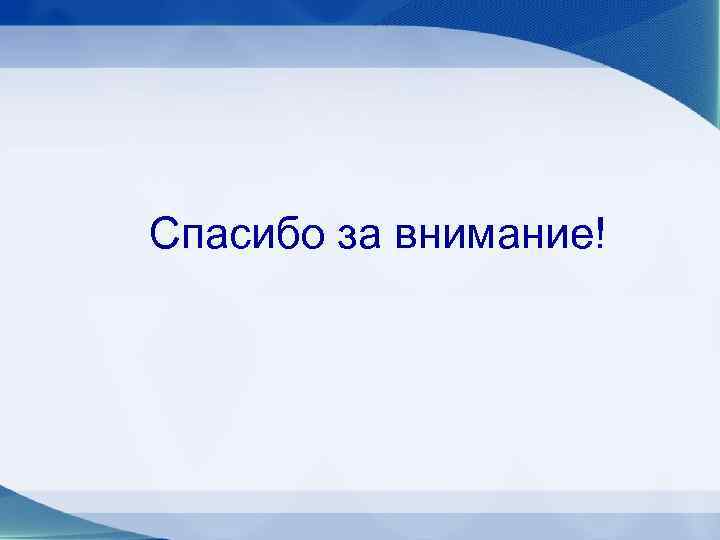 Спасибо за внимание!